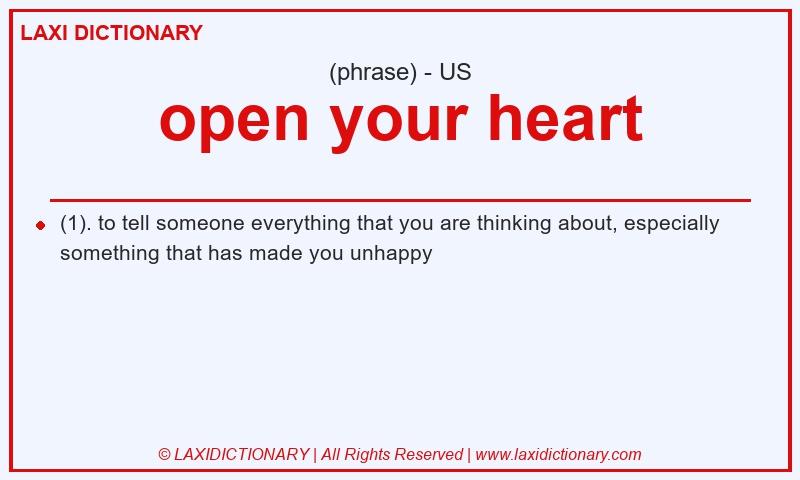 LAXI DICTIONARY

(phrase) - US

open your heart

(1). to tell someone everything that you are thinking about, especially something that has made you unhappy

© LAXIDICTIONARY | All Rights Reserved | www.laxidictionary.com